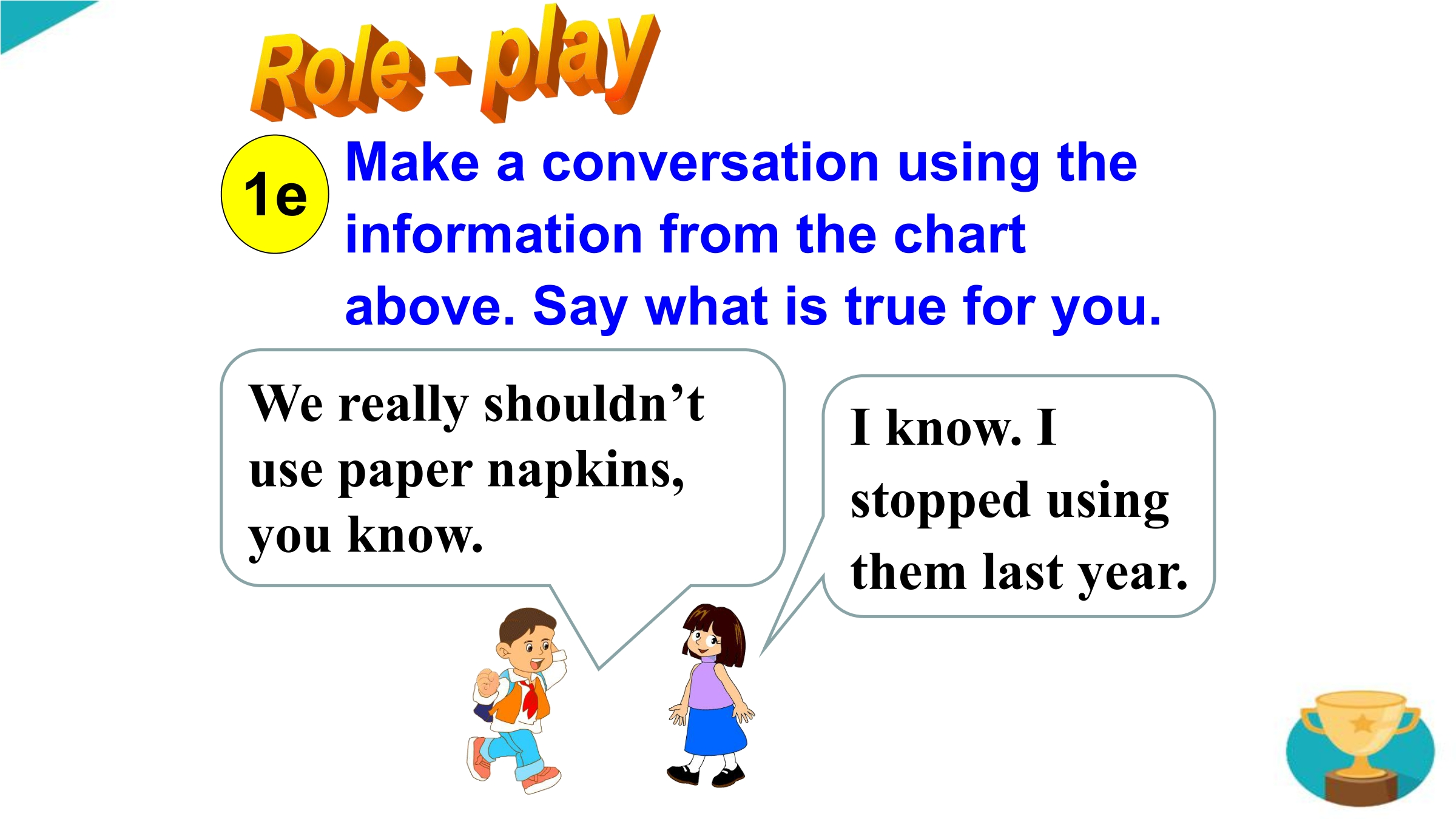 Role - play

1e Make a conversation using the information from the chart above. Say what is true for you.

We really shouldn’t use paper napkins, you know.

I know. I stopped using them last year.